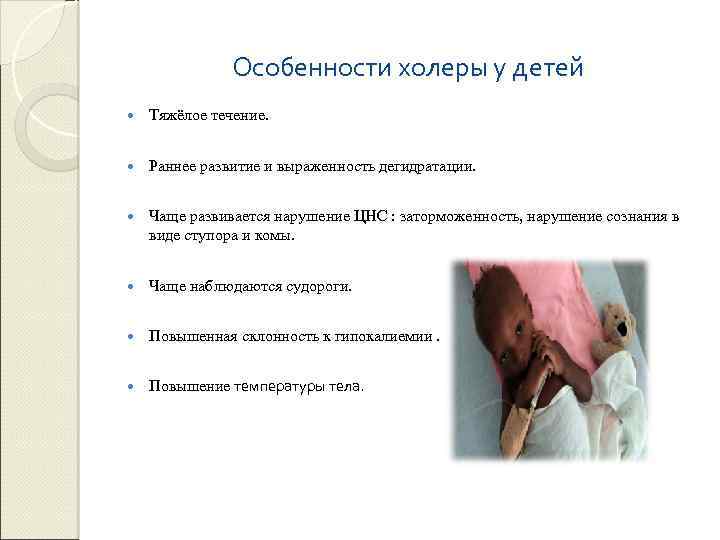 Особенности холеры у детей

Тяжёлое течение.

Раннее развитие и выраженность дегидратации.

Чаще развивается нарушение ЦНС : заторможенность, нарушение сознания в виде ступора и комы.

Чаще наблюдаются судороги.

Повышенная склонность к гипокалиемии .

Повышение температуры тела.